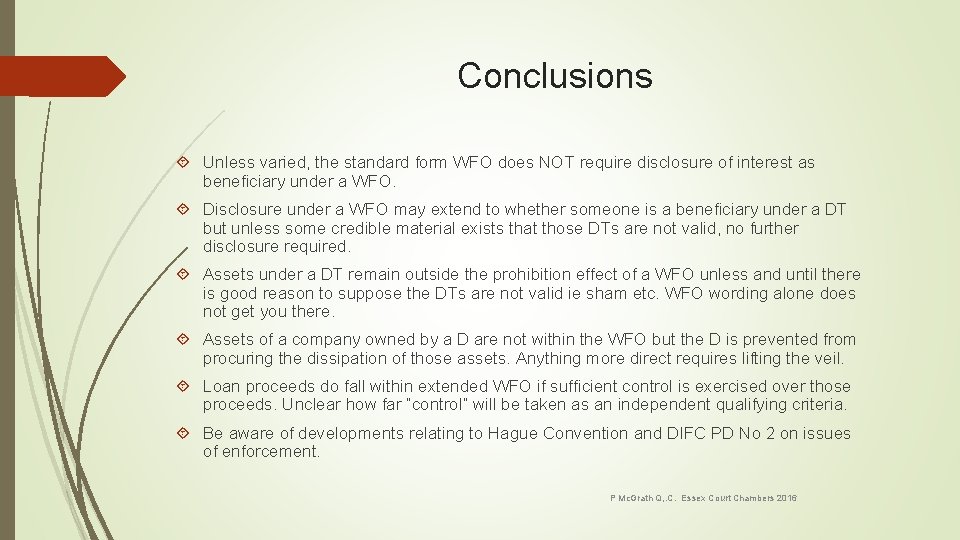 Conclusions

Unless varied, the standard form WFO does NOT require disclosure of interest as beneficiary under a WFO.

Disclosure under a WFO may extend to whether someone is a beneficiary under a DT but unless some credible material exists that those DTs are not valid, no further disclosure required.

Assets under a DT remain outside the prohibition effect of a WFO unless and until there is good reason to suppose the DTs are not valid ie sham etc. WFO wording alone does not get you there.

Assets of a company owned by a D are not within the WFO but the D is prevented from procuring the dissipation of those assets. Anything more direct requires lifting the veil.

Loan proceeds do fall within extended WFO if sufficient control is exercised over those proceeds. Unclear how far "control" will be taken as an independent qualifying criteria.

Be aware of developments relating to Hague Convention and DIFC PD No 2 on issues of enforcement.

P McGrath Q,.C. Essex Court Chambers 2016